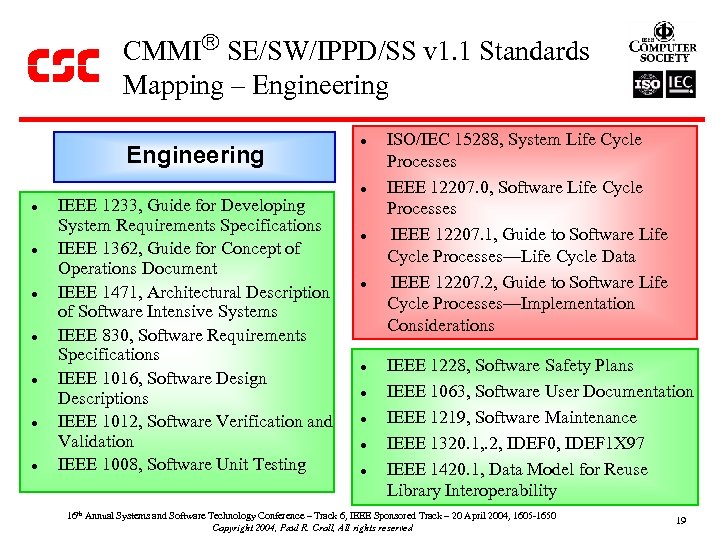 CSC

CMMI® SE/SW/IPPD/SS v1.1 Standards Mapping – Engineering

IEEE COMPUTER SOCIETY

ISO IEC

Engineering

- IEEE 1233, Guide for Developing System Requirements Specifications
- IEEE 1362, Guide for Concept of Operations Document
- IEEE 1471, Architectural Description of Software Intensive Systems
- IEEE 830, Software Requirements Specifications
- IEEE 1016, Software Design Descriptions
- IEEE 1012, Software Verification and Validation
- IEEE 1008, Software Unit Testing

- ISO/IEC 15288, System Life Cycle Processes
- IEEE 12207.0, Software Life Cycle Processes
- IEEE 12207.1, Guide to Software Life Cycle Processes—Life Cycle Data
- IEEE 12207.2, Guide to Software Life Cycle Processes—Implementation Considerations

- IEEE 1228, Software Safety Plans
- IEEE 1063, Software User Documentation
- IEEE 1219, Software Maintenance
- IEEE 1320.1,.2, IDEF0, IDEF1X97
- IEEE 1420.1, Data Model for Reuse Library Interoperability

16th Annual Systems and Software Technology Conference – Track 6, IEEE Sponsored Track – 20 April 2004, 1605-1650
Copyright 2004, Paul R. Croll, All rights reserved

19